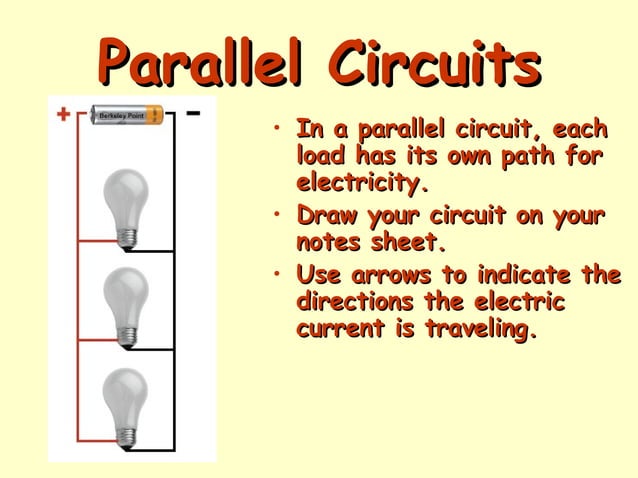 Parallel Circuits

+ Berkeley Point -

• In a parallel circuit, each load has its own path for electricity.
• Draw your circuit on your notes sheet.
• Use arrows to indicate the directions the electric current is traveling.